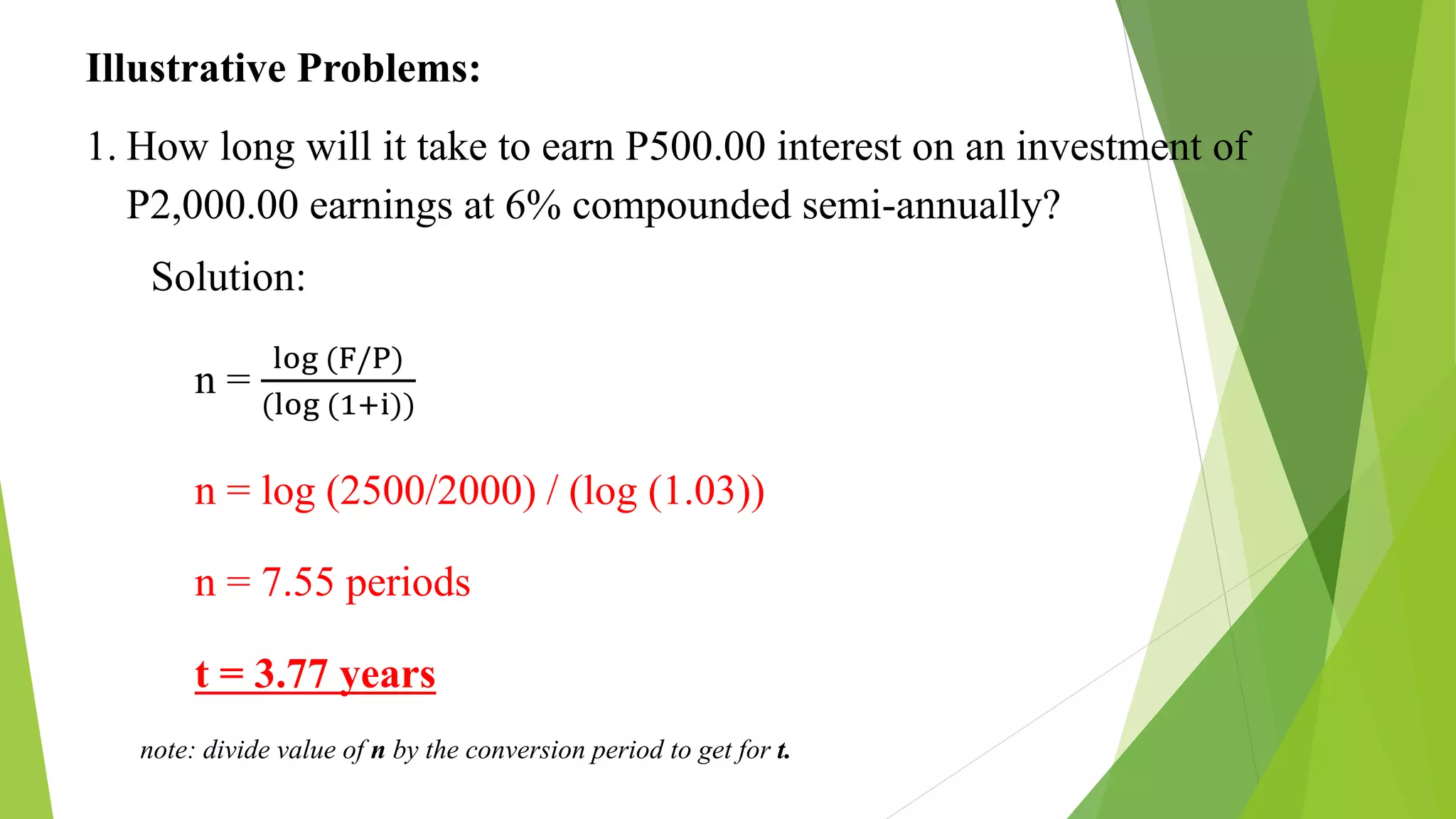 Illustrative Problems:

1. How long will it take to earn P500.00 interest on an investment of P2,000.00 earnings at 6% compounded semi-annually?

Solution:

$n = \frac{\log (F/P)}{(\log (1+i))}$

n = log (2500/2000) / (log (1.03))

n = 7.55 periods

t = 3.77 years

note: divide value of n by the conversion period to get for t.